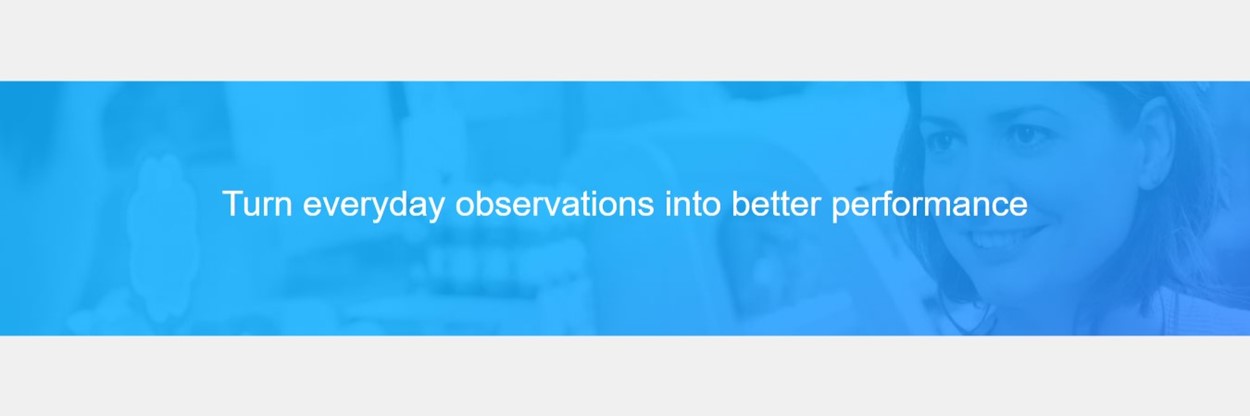 Turn everyday observations into better performance